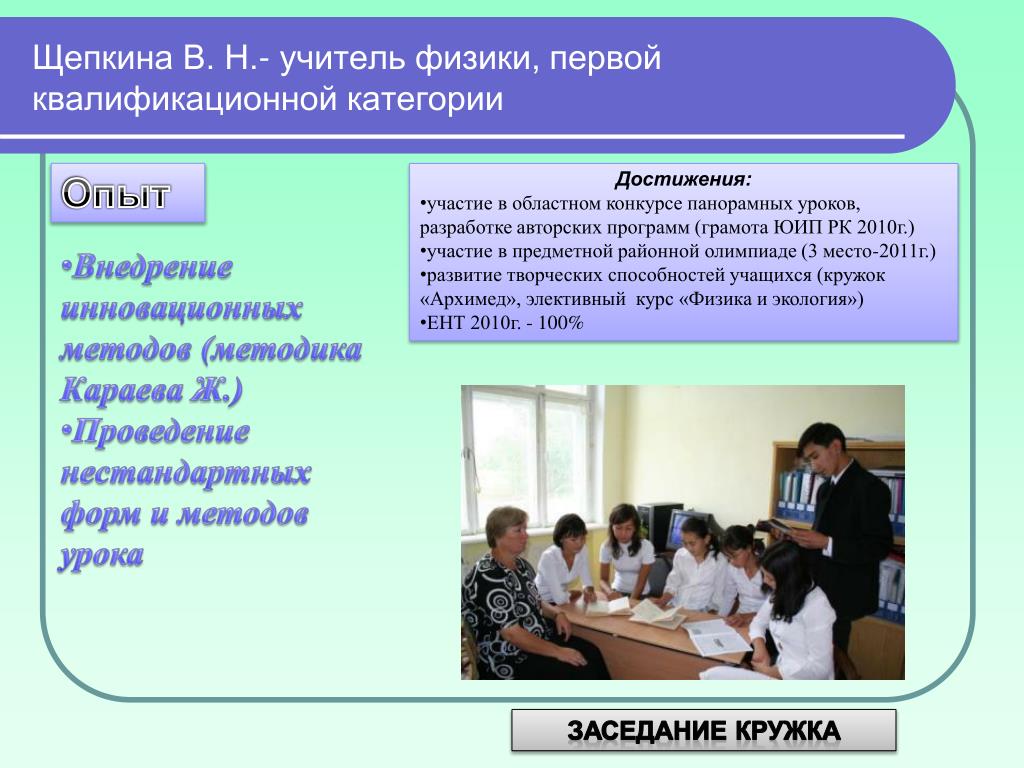 Щепкина В. Н.- учитель физики, первой квалификационной категории

Опыт

•Внедрение инновационных методов (методика Караева Ж.)
•Проведение нестандартных форм и методов урока

Достижения:
•участие в областном конкурсе панорамных уроков, разработке авторских программ (грамота ЮИП РК 2010г.)
•участие в предметной районной олимпиаде (3 место-2011г.)
•развитие творческих способностей учащихся (кружок «Архимед», элективный курс «Физика и экология»)
•ЕНТ 2010г. - 100%

ЗАСЕДАНИЕ КРУЖКА